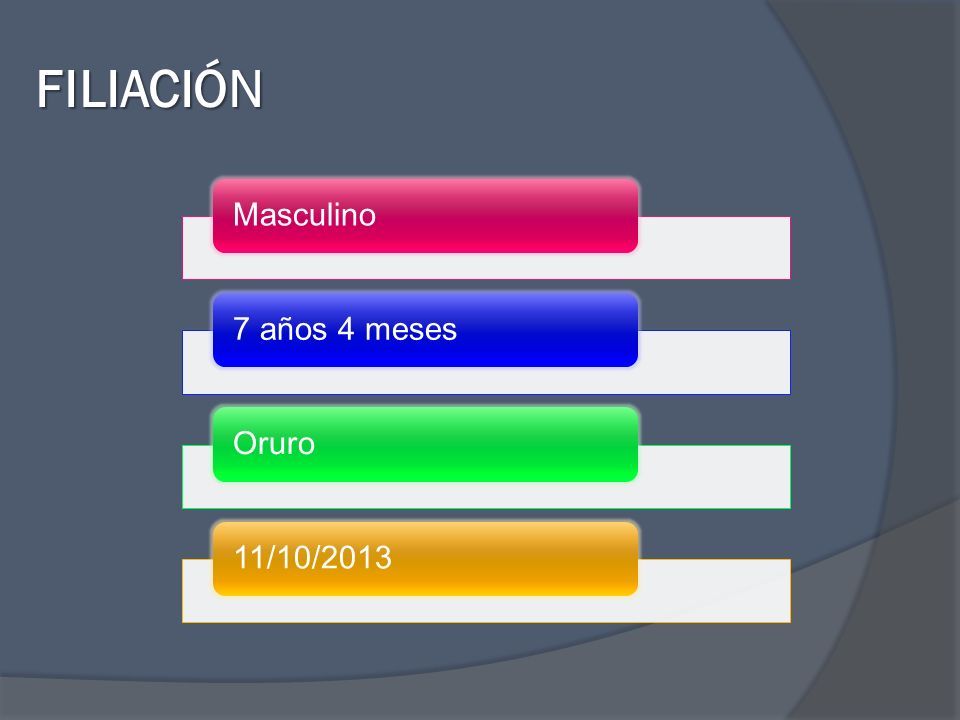 FILIACIÓN

Masculino

7 años 4 meses

Oruro

11/10/2013